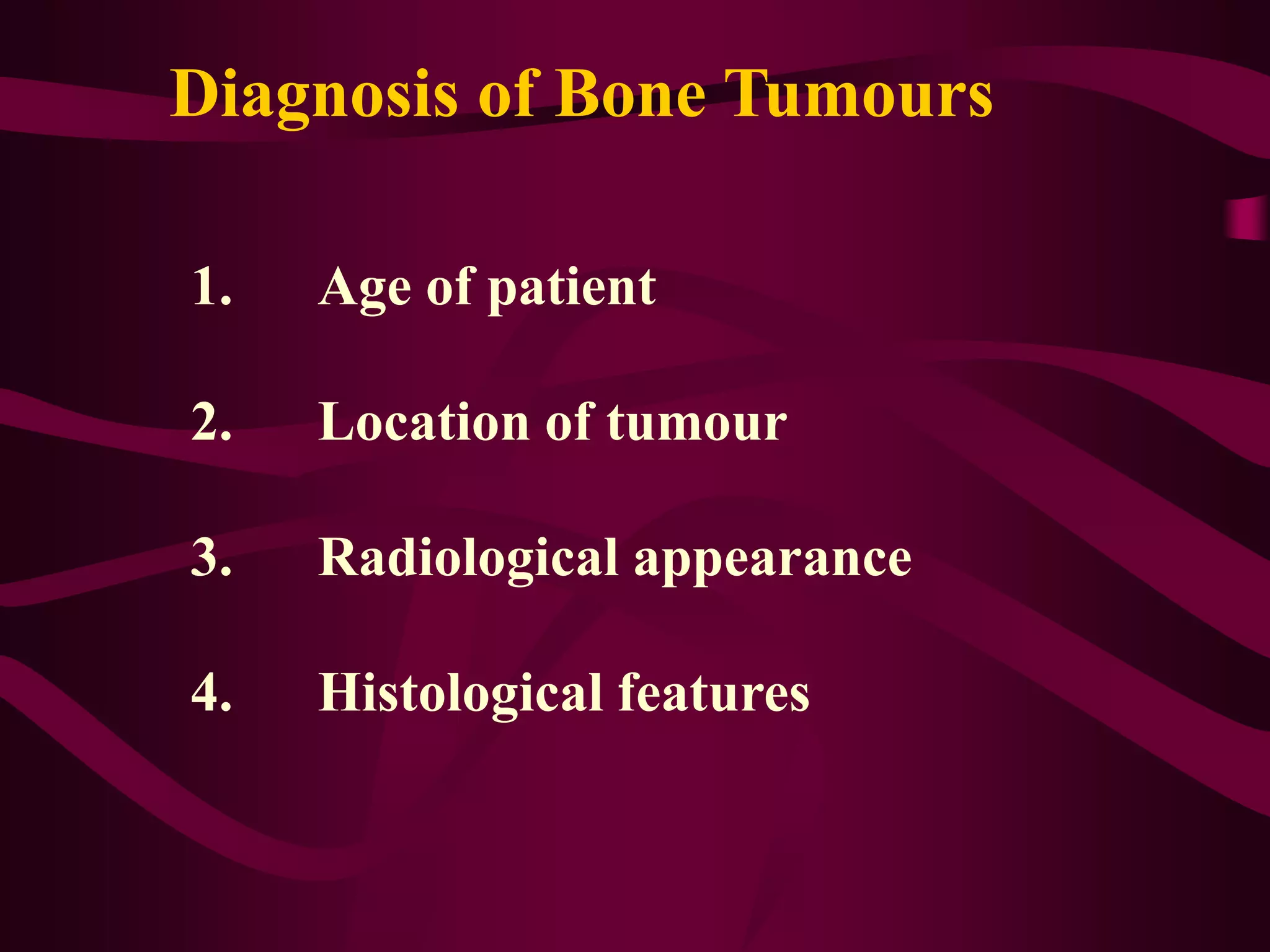 Diagnosis of Bone Tumours

1. Age of patient

2. Location of tumour

3. Radiological appearance

4. Histological features